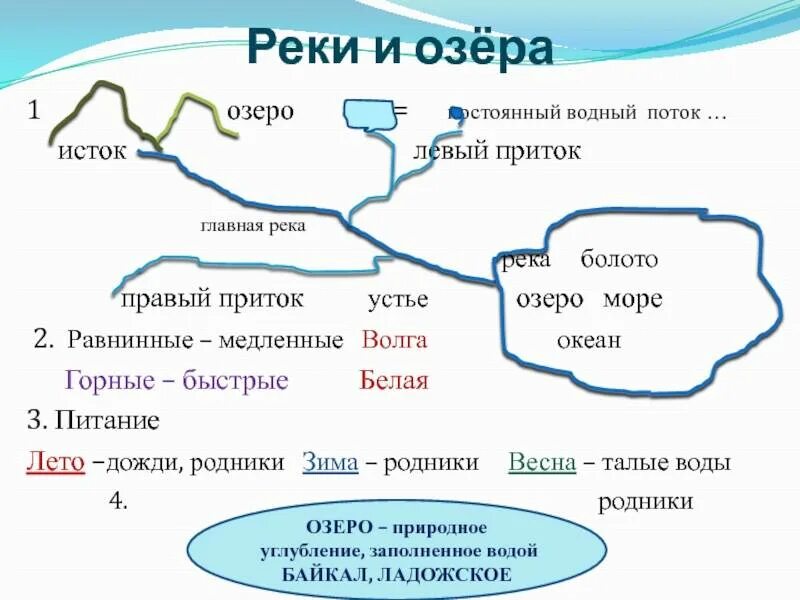 Реки и озёра

1 озеро = постоянный водный поток …

исток левый приток

главная река

река болото

правый приток устье озеро море

2. Равнинные – медленные Волга океан

Горные – быстрые Белая

3. Питание

Лето –дожди, родники Зима – родники Весна – талые воды

4. родники

ОЗЕРО – природное углубление, заполненное водой БАЙКАЛ, ЛАДОЖСКОЕ